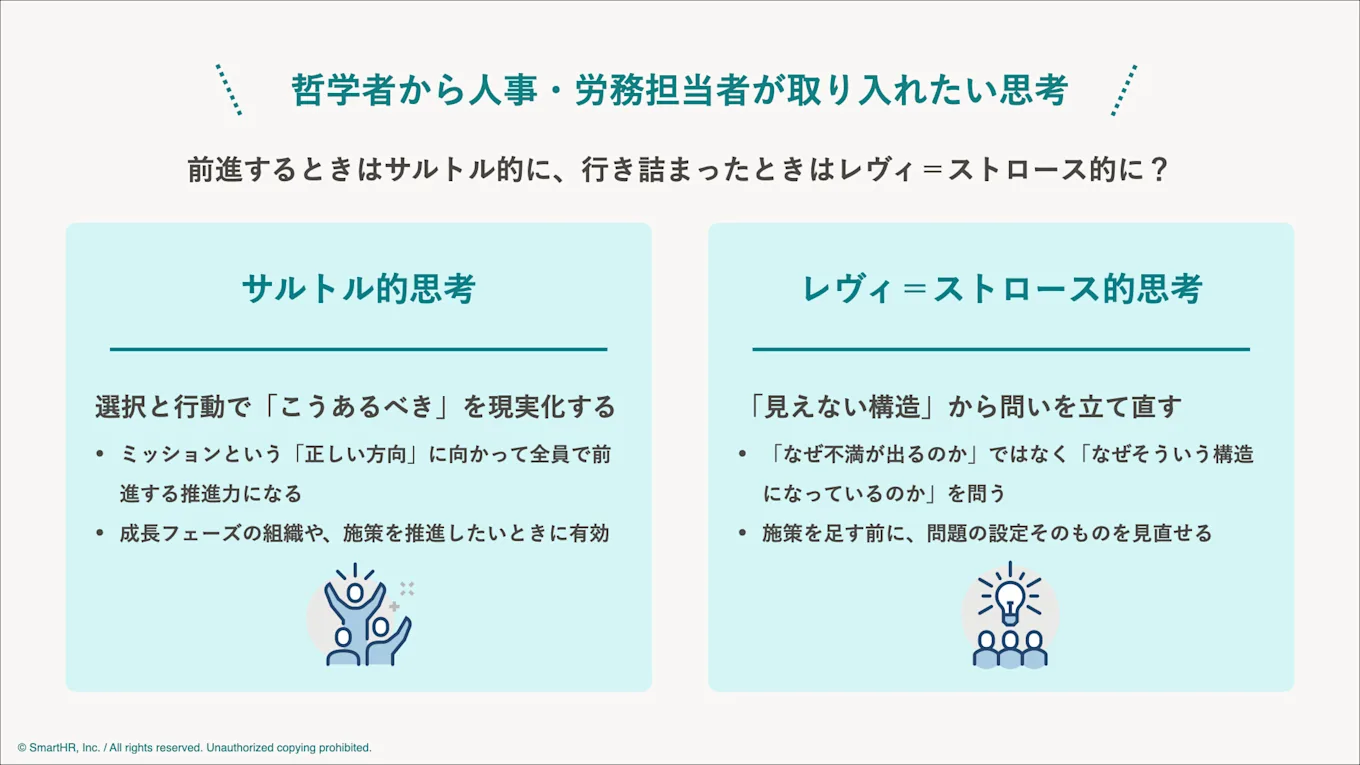 哲学者から人事・労務担当者が取り入れたい思考

前進するときはサルトル的に、行き詰まったときはレヴィ＝ストロース的に？

サルトル的思考

選択と行動で「こうあるべき」を現実化する

• ミッションという「正しい方向」に向かって全員で前進する推進力になる
• 成長フェーズの組織や、施策を推進したいときに有効

レヴィ＝ストロース的思考

「見えない構造」から問いを立て直す

• 「なぜ不満が出るのか」ではなく「なぜそういう構造になっているのか」を問う
• 施策を足す前に、問題の設定そのものを見直せる

© SmartHR, Inc. / All rights reserved. Unauthorized copying prohibited.